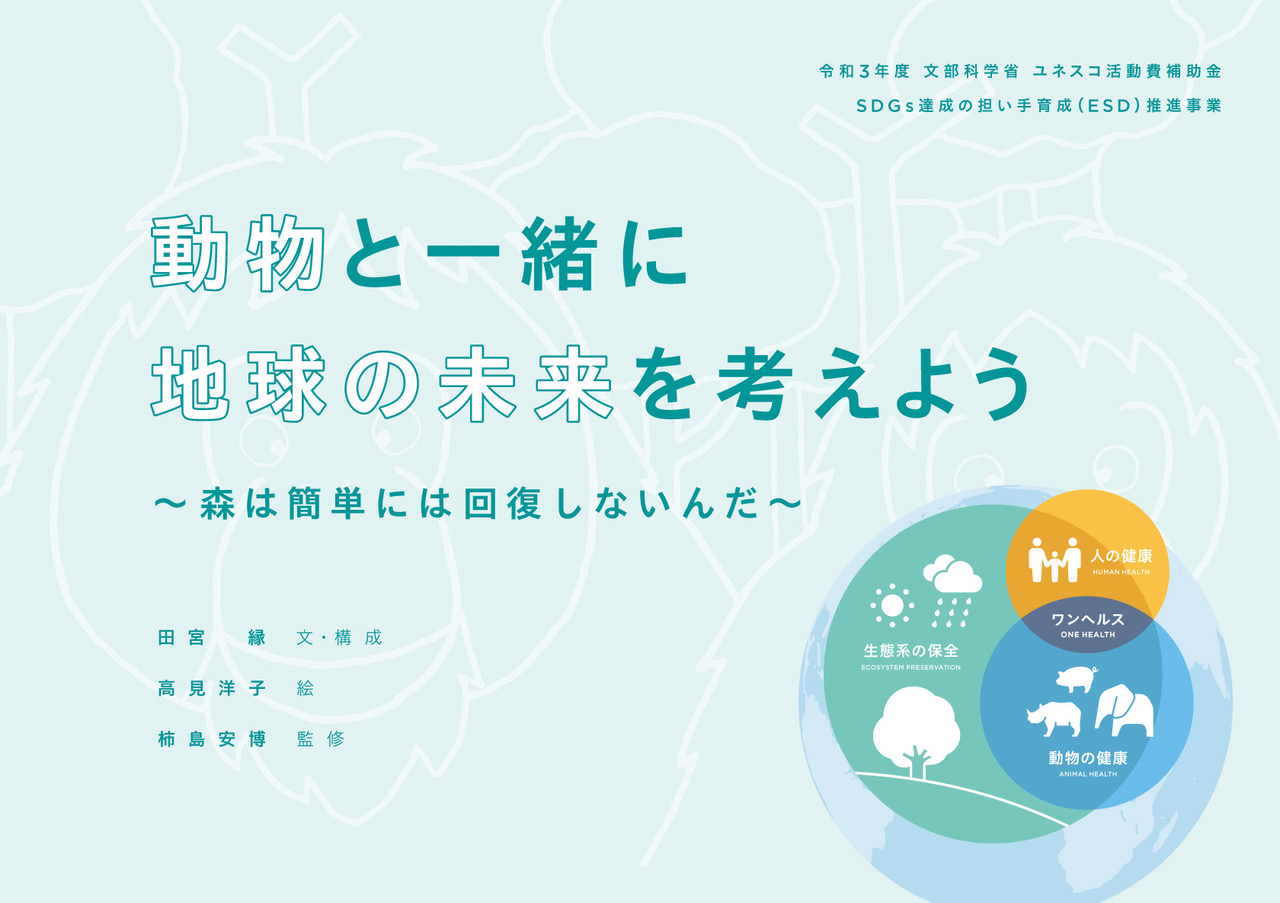 令和３年度 文部科学省 ユネスコ活動費補助金
SDGs達成の担い手育成（ESD）推進事業

動物と一緒に
地球の未来を考えよう

〜森は簡単には回復しないんだ〜

田宮 縁 文・構成
高見洋子 絵
柿島安博 監修

人の健康
HUMAN HEALTH
ワンヘルス
ONE HEALTH
生態系の保全
ECOSYSTEM PRESERVATION
動物の健康
ANIMAL HEALTH